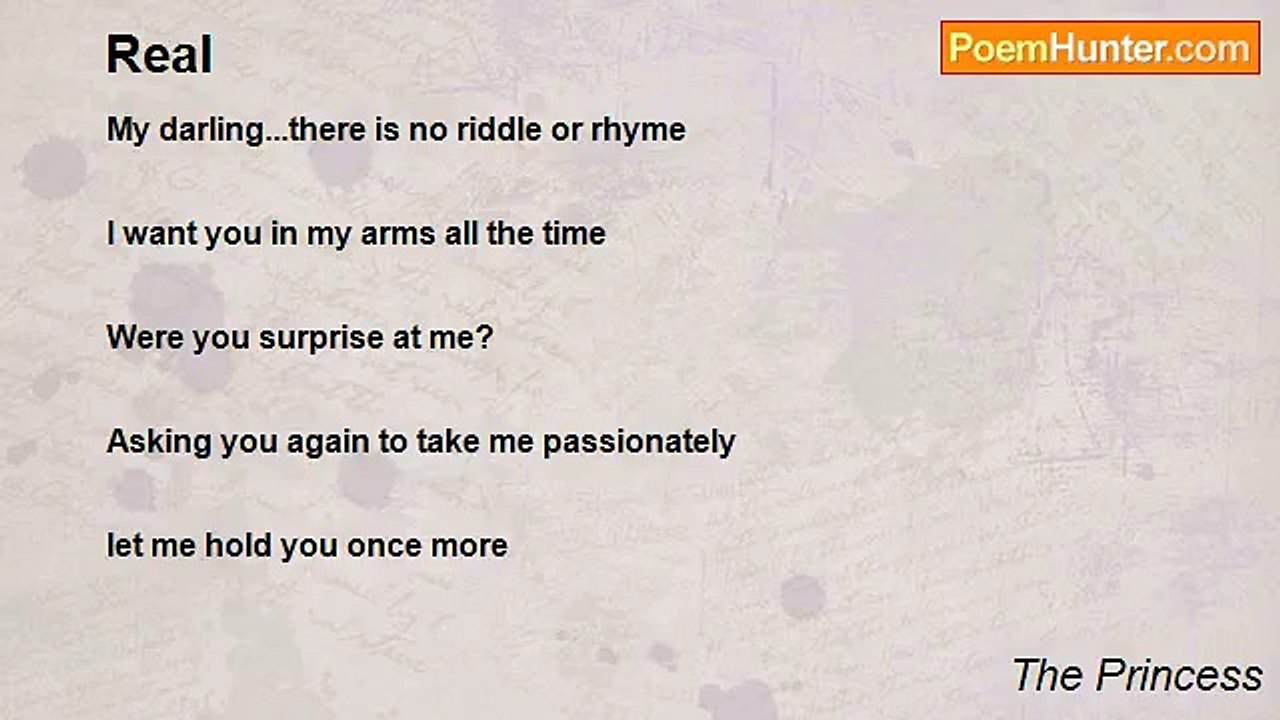 Real

PoemHunter.com

My darling...there is no riddle or rhyme

I want you in my arms all the time

Were you surprise at me?

Asking you again to take me passionately

let me hold you once more

The Princess